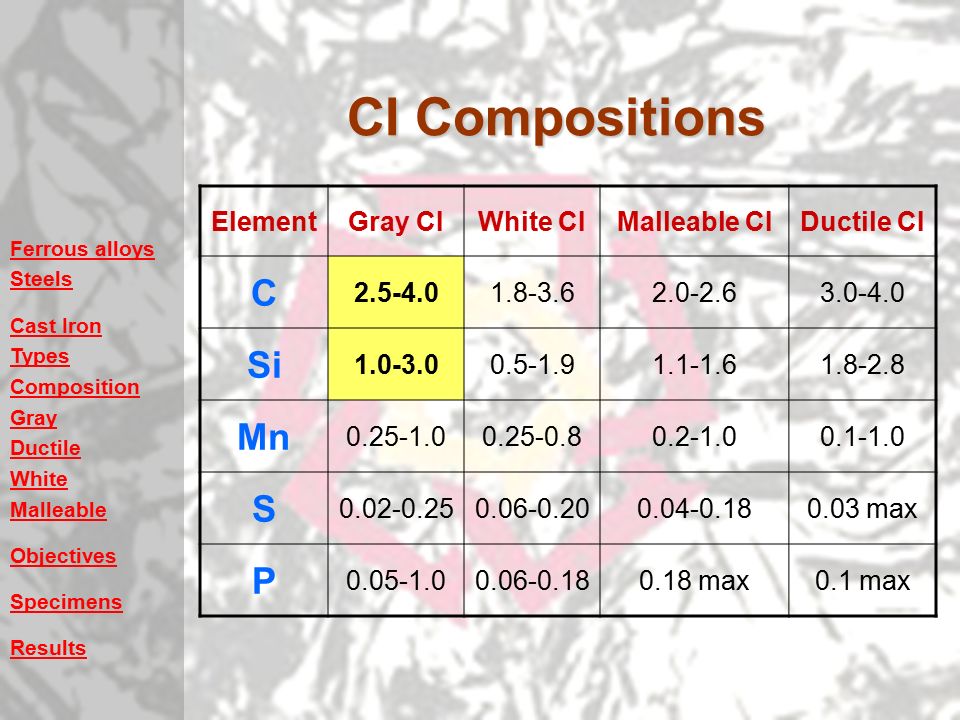 Ferrous alloys
Steels

Cast Iron
Types
Composition
Gray
Ductile
White
Malleable

Objectives

Specimens

Results

CI Compositions

| Element | Gray CI | White CI | Malleable CI | Ductile CI |
|---|---|---|---|---|
| C | 2.5-4.0 | 1.8-3.6 | 2.0-2.6 | 3.0-4.0 |
| Si | 1.0-3.0 | 0.5-1.9 | 1.1-1.6 | 1.8-2.8 |
| Mn | 0.25-1.0 | 0.25-0.8 | 0.2-1.0 | 0.1-1.0 |
| S | 0.02-0.25 | 0.06-0.20 | 0.04-0.18 | 0.03 max |
| P | 0.05-1.0 | 0.06-0.18 | 0.18 max | 0.1 max |